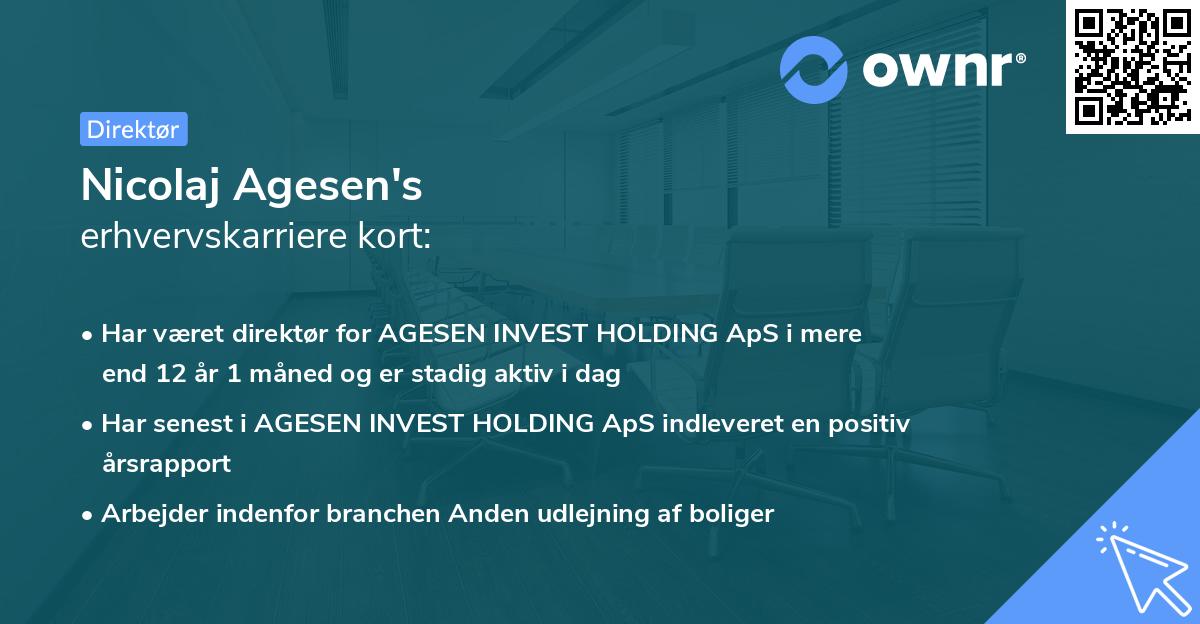 ownr®

Direktør

Nicolaj Agesen's
erhvervskarriere kort:

• Har været direktør for AGESEN INVEST HOLDING ApS i mere end 12 år 1 måned og er stadig aktiv i dag

• Har senest i AGESEN INVEST HOLDING ApS indleveret en positiv årsrapport

• Arbejder indenfor branchen Anden udlejning af boliger